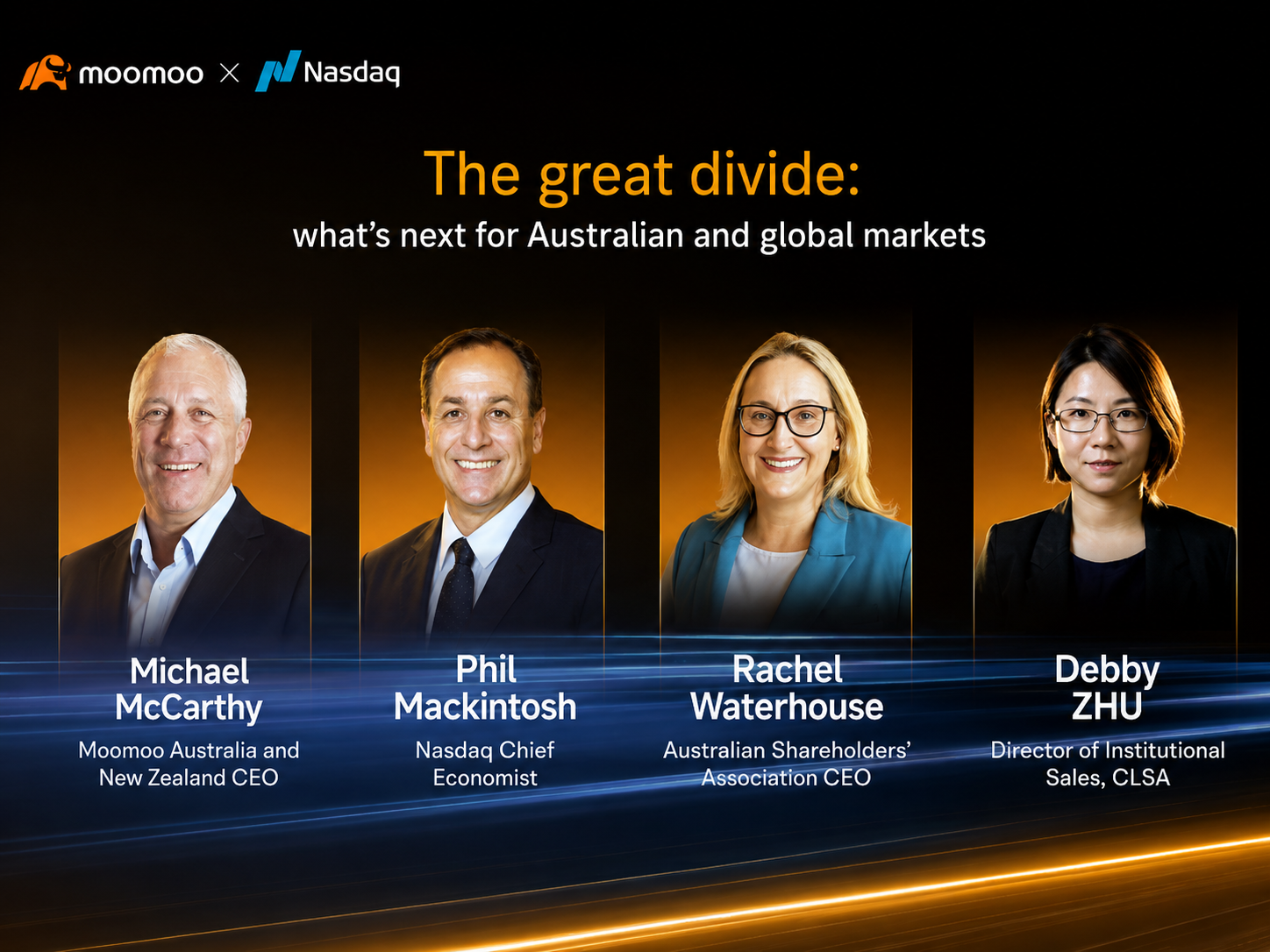 moomoo × Nasdaq

The great divide:
what's next for Australian and global markets

Michael McCarthy
Moomoo Australia and New Zealand CEO

Phil Mackintosh
Nasdaq Chief Economist

Rachel Waterhouse
Australian Shareholders' Association CEO

Debby ZHU
Director of Institutional Sales, CLSA